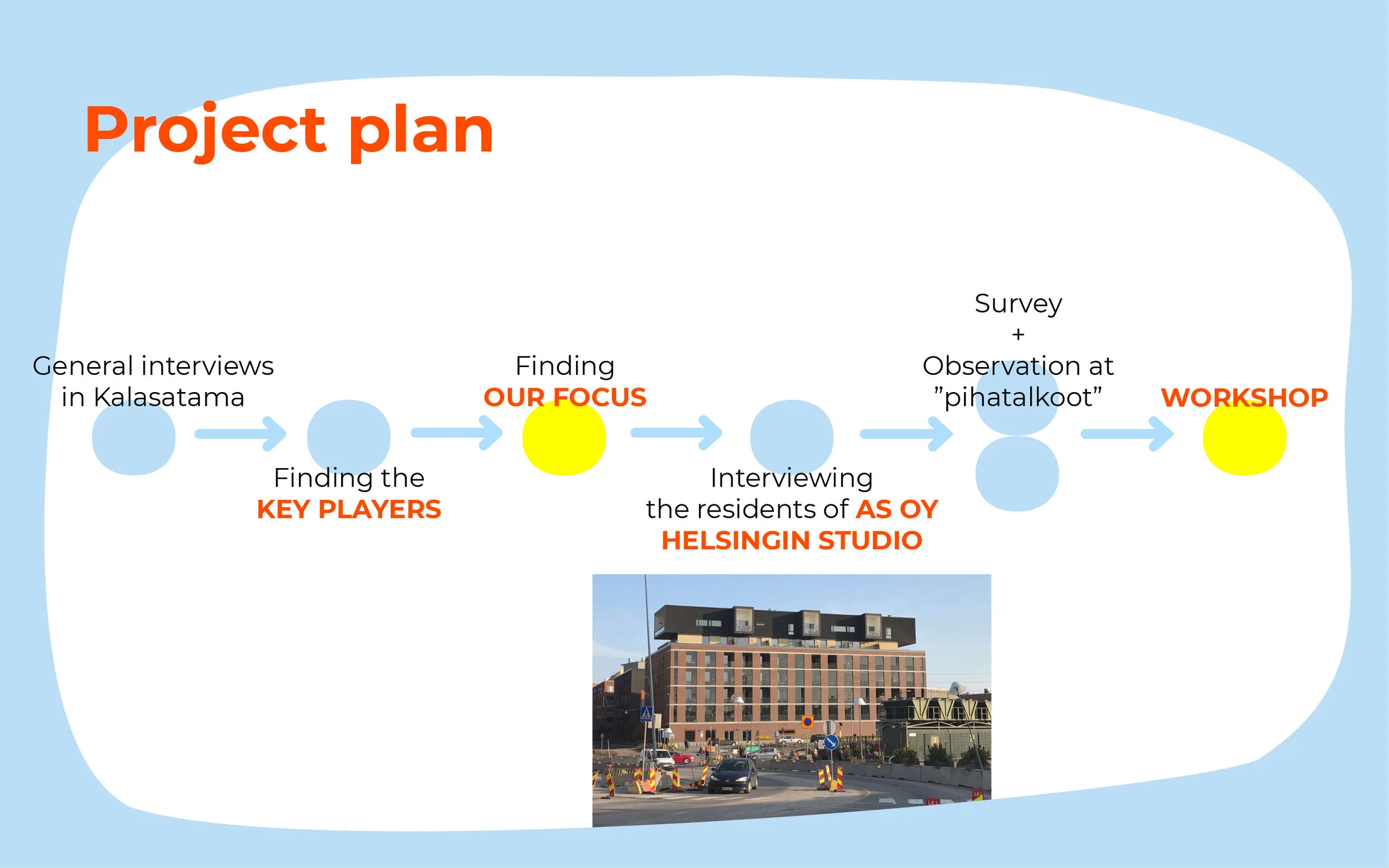 Project plan

General interviews in Kalasatama

Finding the KEY PLAYERS

Finding OUR FOCUS

Interviewing the residents of AS OY HELSINGIN STUDIO

Survey
+
Observation at ”pihatalkoot”

WORKSHOP